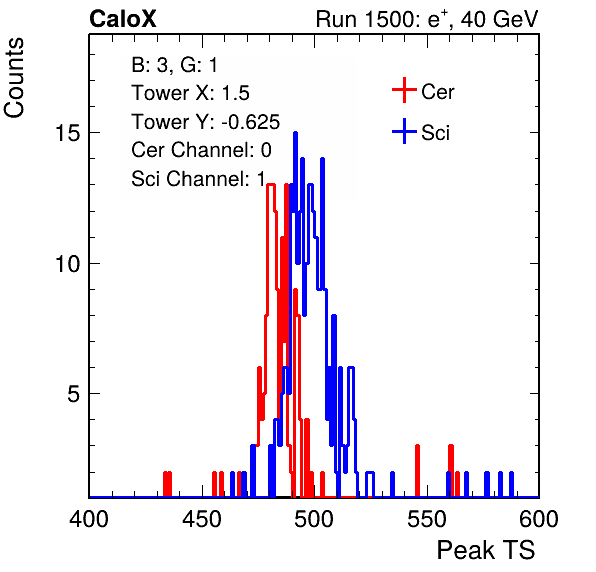 CaloX

Run 1500: $e^{+}$, 40 GeV

Counts

B: 3, G: 1
Tower X: 1.5
Tower Y: -0.625
Cer Channel: 0
Sci Channel: 1

Cer
Sci

15
10
5

400
450
500
550
600

Peak TS